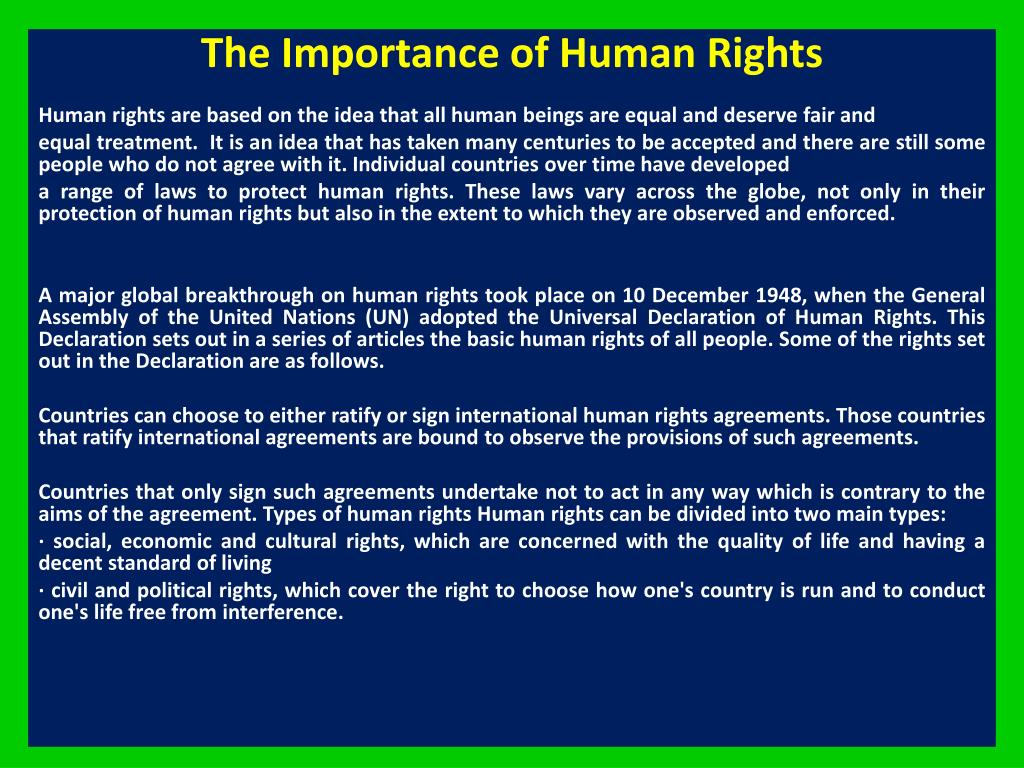 The Importance of Human Rights

Human rights are based on the idea that all human beings are equal and deserve fair and

equal treatment. It is an idea that has taken many centuries to be accepted and there are still some people who do not agree with it. Individual countries over time have developed

a range of laws to protect human rights. These laws vary across the globe, not only in their protection of human rights but also in the extent to which they are observed and enforced.

A major global breakthrough on human rights took place on 10 December 1948, when the General Assembly of the United Nations (UN) adopted the Universal Declaration of Human Rights. This Declaration sets out in a series of articles the basic human rights of all people. Some of the rights set out in the Declaration are as follows.

Countries can choose to either ratify or sign international human rights agreements. Those countries that ratify international agreements are bound to observe the provisions of such agreements.

Countries that only sign such agreements undertake not to act in any way which is contrary to the aims of the agreement. Types of human rights Human rights can be divided into two main types:

· social, economic and cultural rights, which are concerned with the quality of life and having a decent standard of living

· civil and political rights, which cover the right to choose how one's country is run and to conduct one's life free from interference.